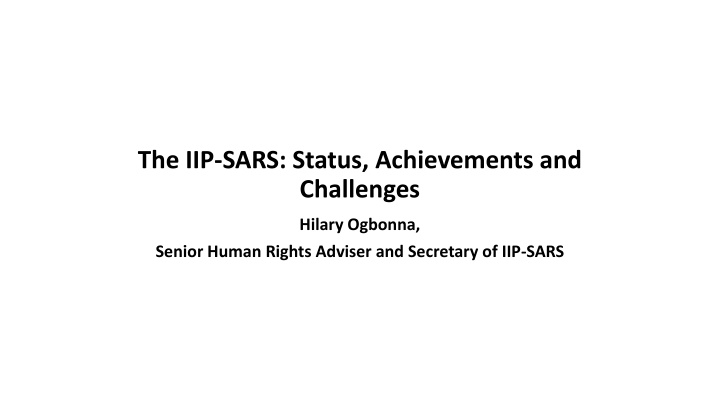 The IIP-SARS: Status, Achievements and Challenges

Hilary Ogbonna,

Senior Human Rights Adviser and Secretary of IIP-SARS